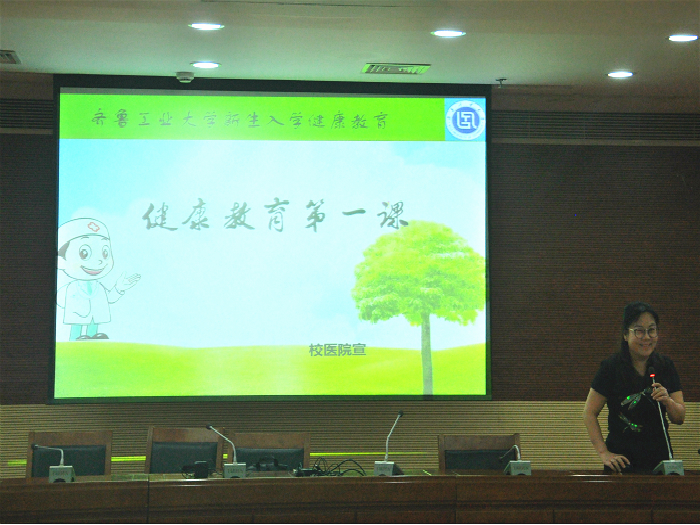 齐鲁工业大学新生入学健康教育

健康教育第一课

校医院宣